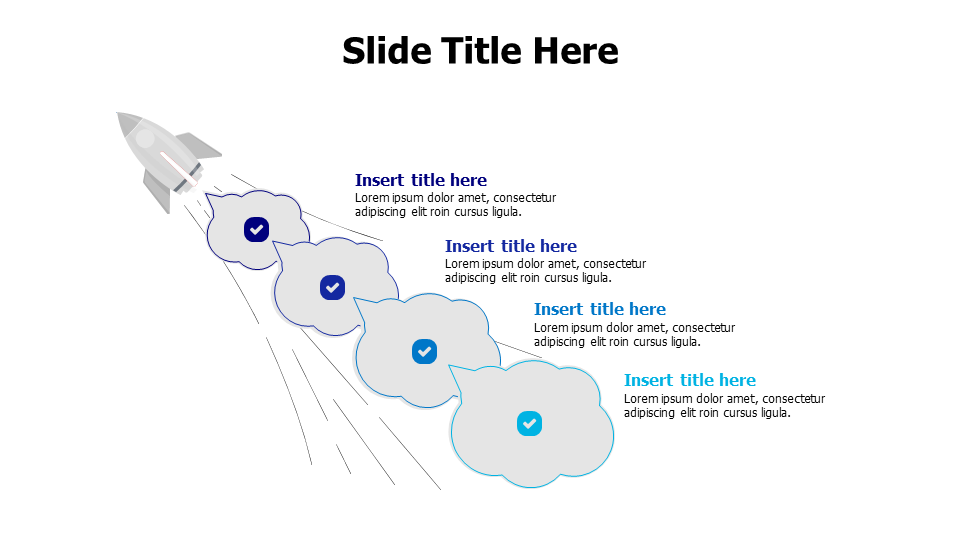 Slide Title Here

Insert title here
Lorem ipsum dolor amet, consectetur adipiscing elit roin cursus ligula.

Insert title here
Lorem ipsum dolor amet, consectetur adipiscing elit roin cursus ligula.

Insert title here
Lorem ipsum dolor amet, consectetur adipiscing elit roin cursus ligula.

Insert title here
Lorem ipsum dolor amet, consectetur adipiscing elit roin cursus ligula.